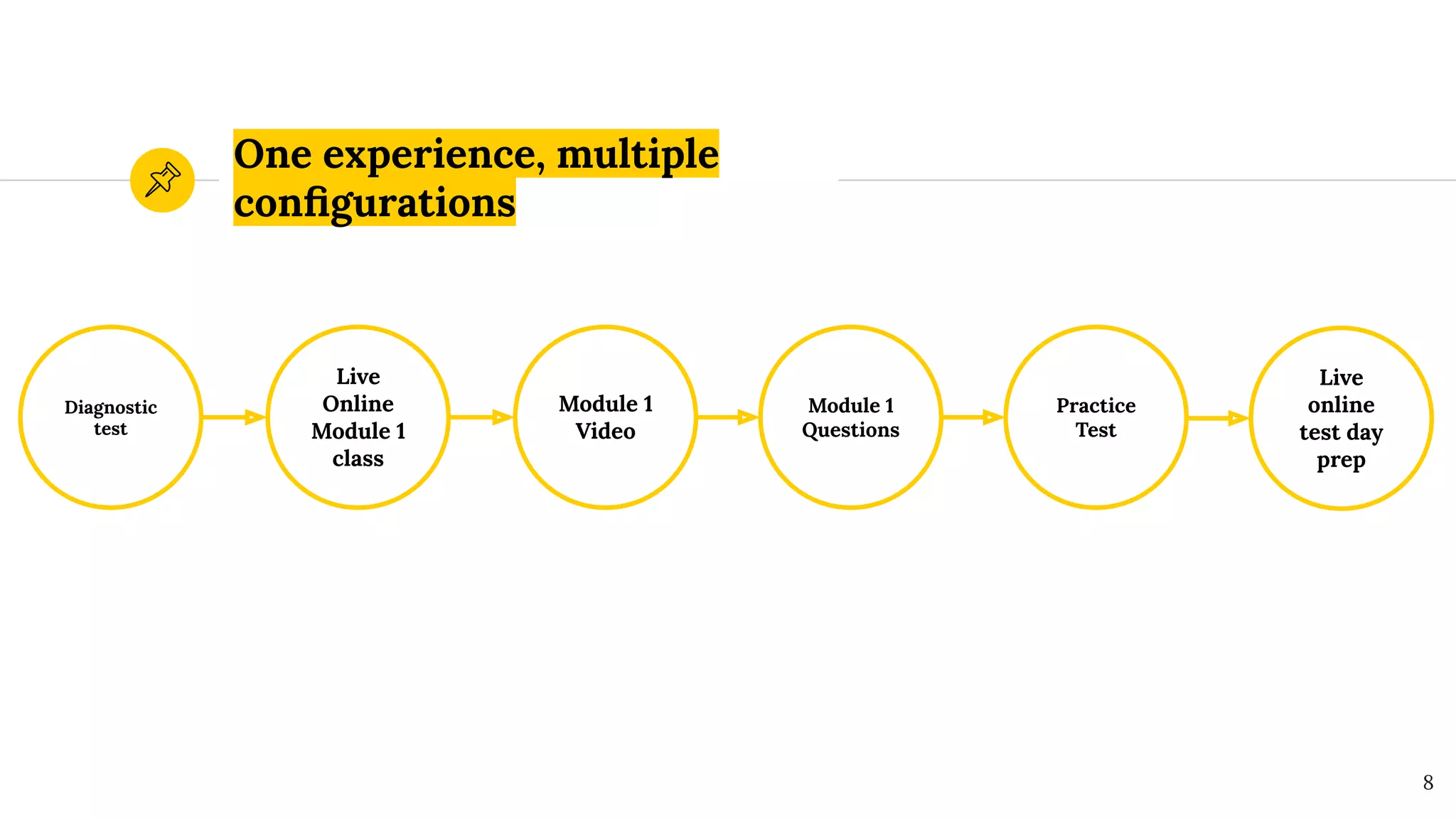 One experience, multiple configurations

Diagnostic test

Live Online Module 1 class

Module 1 Video

Module 1 Questions

Practice Test

Live online test day prep

8